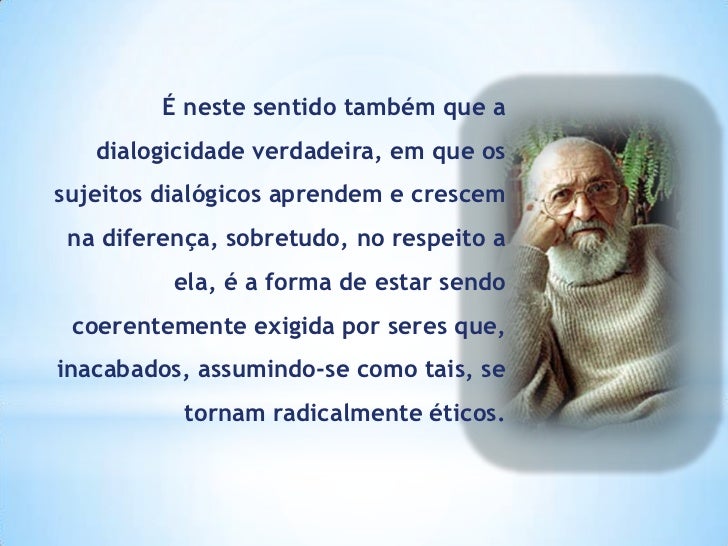 É neste sentido também que a dialogicidade verdadeira, em que os sujeitos dialógicos aprendem e crescem na diferença, sobretudo, no respeito a ela, é a forma de estar sendo coerentemente exigida por seres que, inacabados, assumindo-se como tais, se tornam radicalmente éticos.